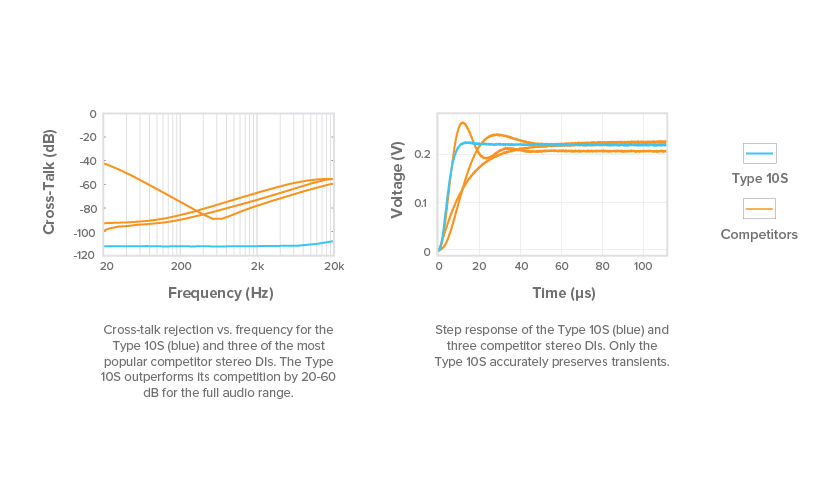 Cross-Talk (dB)

0
-20
-40
-60
-80
-100
-120

20
200
2k
20k

Frequency (Hz)

Cross-talk rejection vs. frequency for the Type 10S (blue) and three of the most popular competitor stereo DIs. The Type 10S outperforms its competition by 20-60 dB for the full audio range.

Voltage (V)

0.2
0.1
0

0
20
40
60
80
100

Time (μs)

Step response of the Type 10S (blue) and three competitor stereo DIs. Only the Type 10S accurately preserves transients.

Type 10S

Competitors